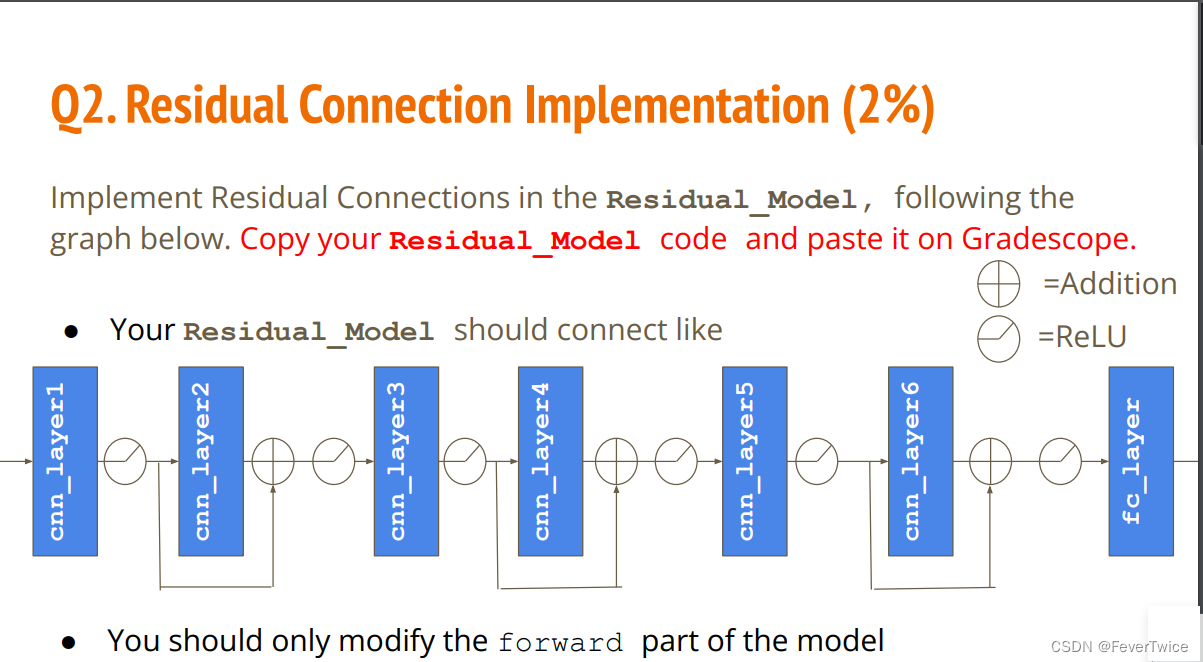 Q2. Residual Connection Implementation (2%)

Implement Residual Connections in the Residual_Model, following the graph below. Copy your Residual_Model code and paste it on Gradescope.

=Addition

=ReLU

● Your Residual_Model should connect like

cnn_layer1

cnn_layer2

cnn_layer3

cnn_layer4

cnn_layer5

cnn_layer6

fc_layer

● You should only modify the forward part of the model

CSDN @FeverTwice